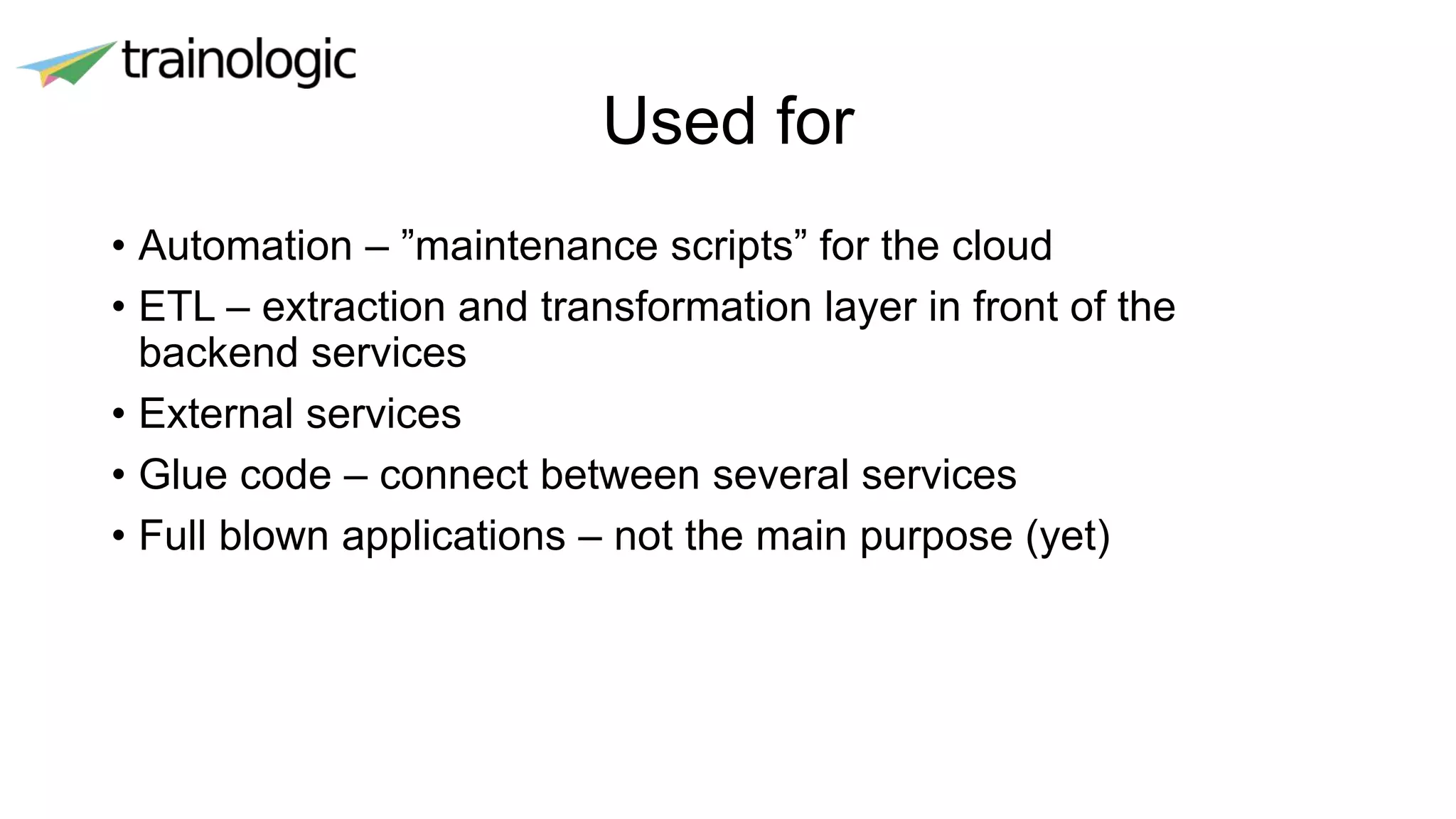 trainologic

Used for

• Automation – ”maintenance scripts” for the cloud
• ETL – extraction and transformation layer in front of the backend services
• External services
• Glue code – connect between several services
• Full blown applications – not the main purpose (yet)